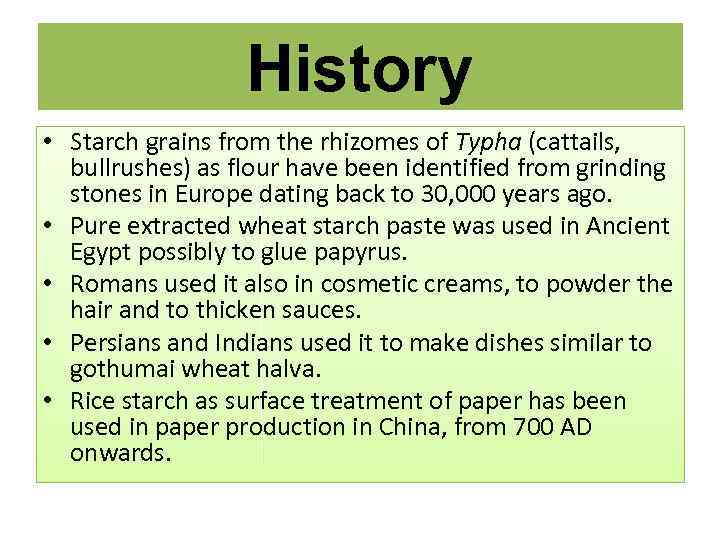 History

• Starch grains from the rhizomes of Typha (cattails, bullrushes) as flour have been identified from grinding stones in Europe dating back to 30,000 years ago.
• Pure extracted wheat starch paste was used in Ancient Egypt possibly to glue papyrus.
• Romans used it also in cosmetic creams, to powder the hair and to thicken sauces.
• Persians and Indians used it to make dishes similar to gothumai wheat halva.
• Rice starch as surface treatment of paper has been used in paper production in China, from 700 AD onwards.